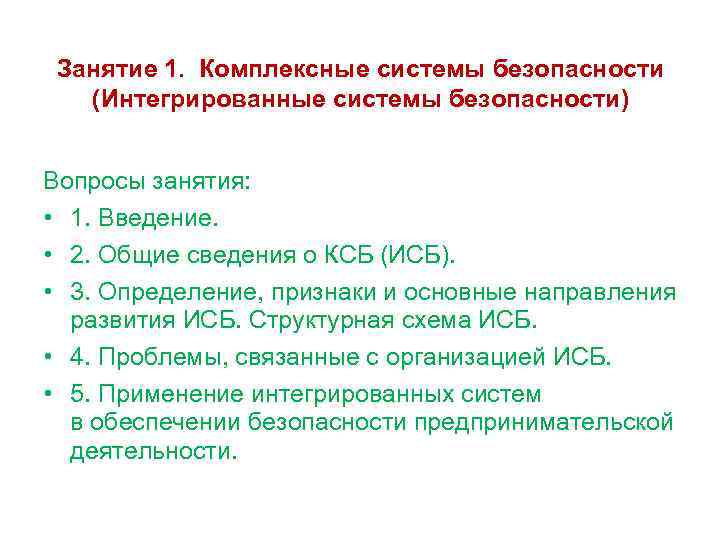 Занятие 1. Комплексные системы безопасности (Интегрированные системы безопасности)

Вопросы занятия:
• 1. Введение.
• 2. Общие сведения о КСБ (ИСБ).
• 3. Определение, признаки и основные направления развития ИСБ. Структурная схема ИСБ.
• 4. Проблемы, связанные с организацией ИСБ.
• 5. Применение интегрированных систем в обеспечении безопасности предпринимательской деятельности.